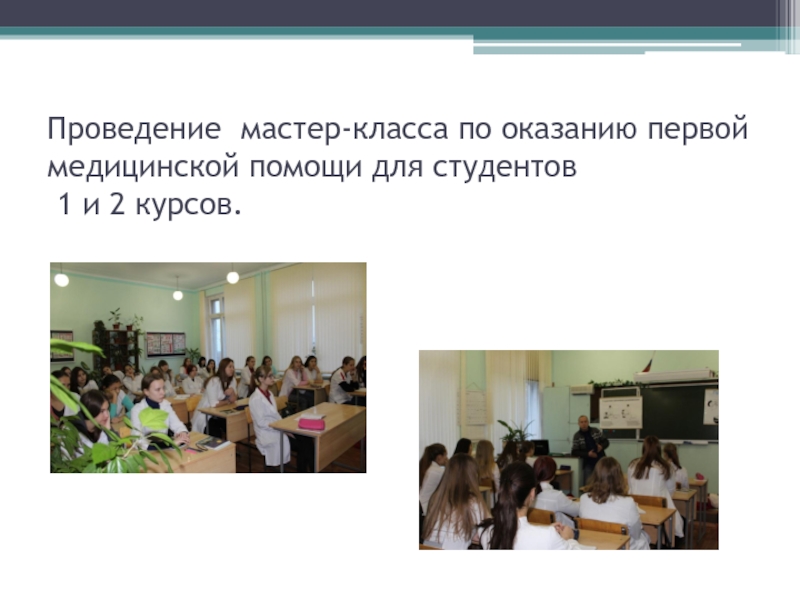 Проведение  мастер-класса по оказанию первой медицинской помощи для студентов
 1 и 2 курсов.